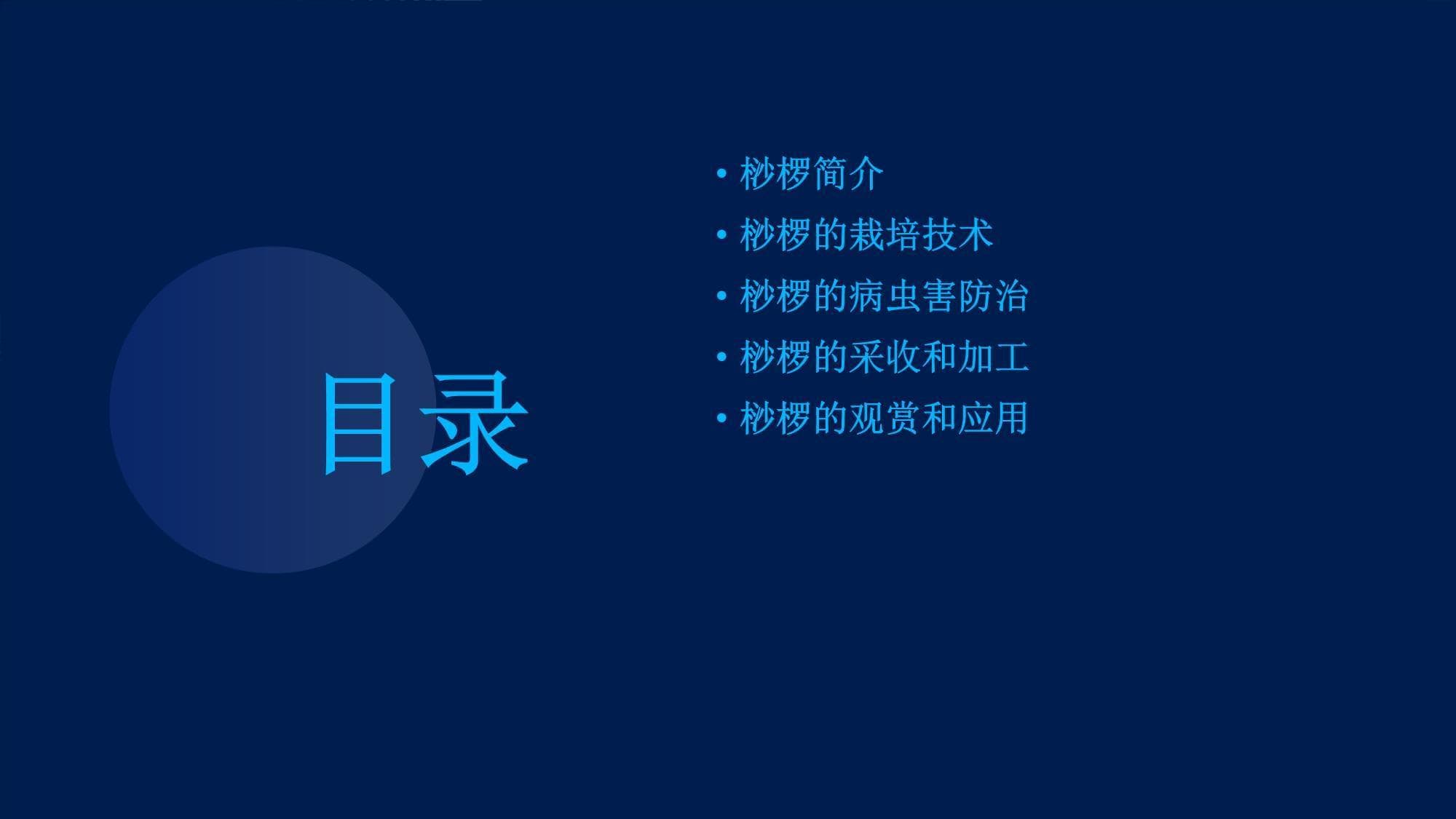 目录

• 桫椤简介
• 桫椤的栽培技术
• 桫椤的病虫害防治
• 桫椤的采收和加工
• 桫椤的观赏和应用